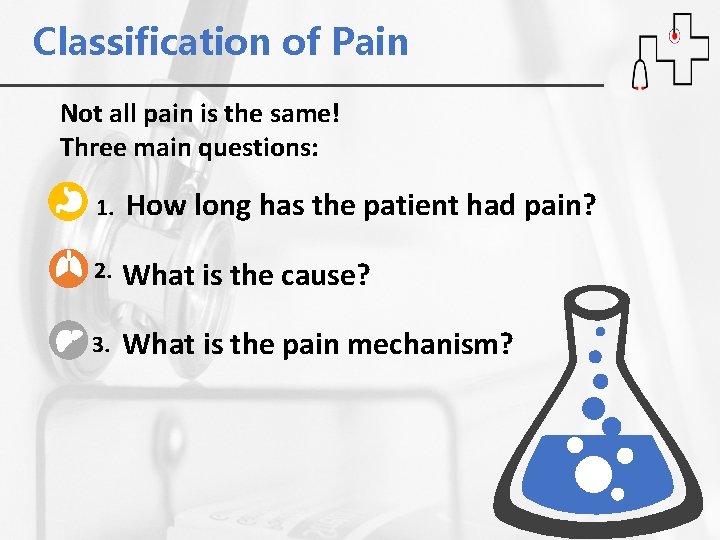 Classification of Pain

Not all pain is the same!
Three main questions:

1. How long has the patient had pain?

2. What is the cause?

3. What is the pain mechanism?